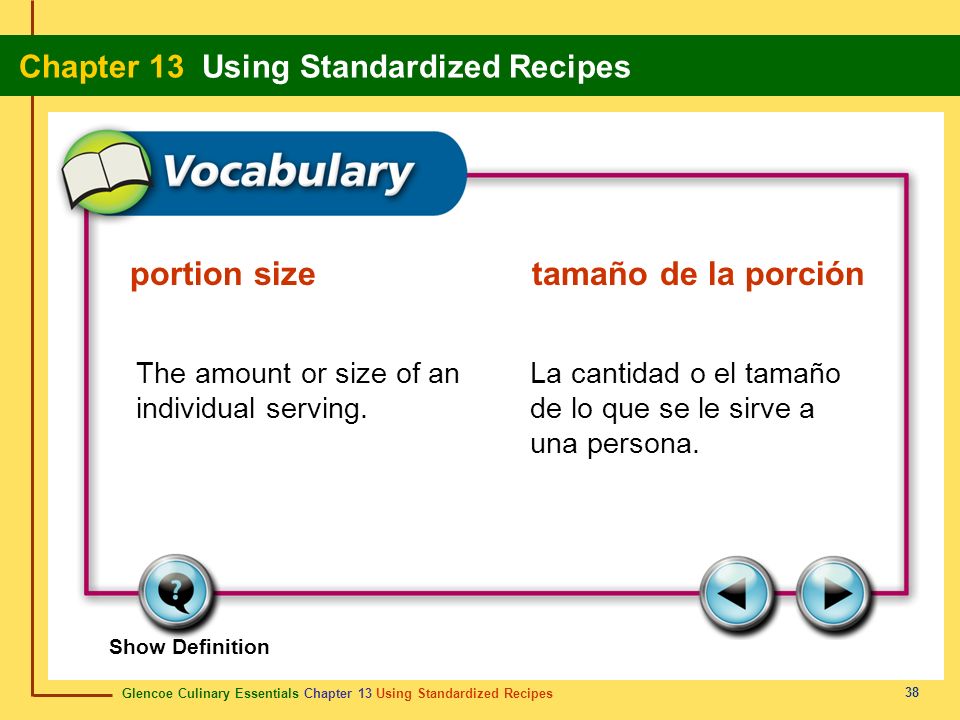 Chapter 13 Using Standardized Recipes

Vocabulary

portion size

The amount or size of an individual serving.

tamaño de la porción

La cantidad o el tamaño de lo que se le sirve a una persona.

Show Definition

Glencoe Culinary Essentials Chapter 13 Using Standardized Recipes

38